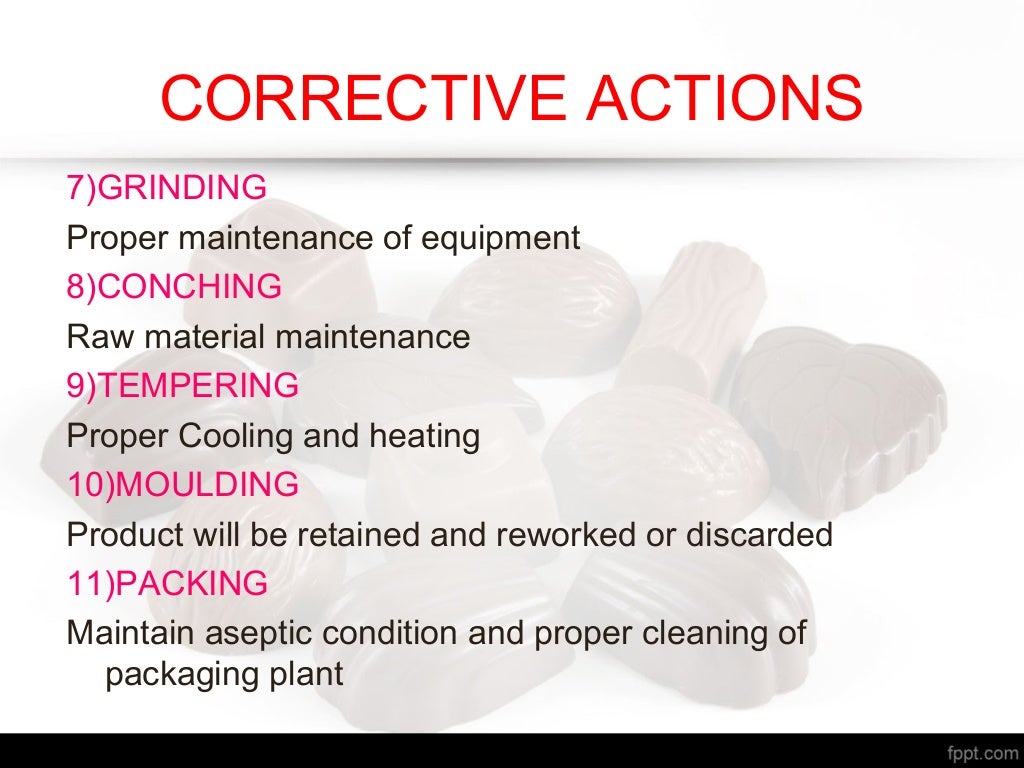 CORRECTIVE ACTIONS

7)GRINDING

Proper maintenance of equipment

8)CONCHING

Raw material maintenance

9)TEMPERING

Proper Cooling and heating

10)MOULDING

Product will be retained and reworked or discarded

11)PACKING

Maintain aseptic condition and proper cleaning of packaging plant

fppt.com